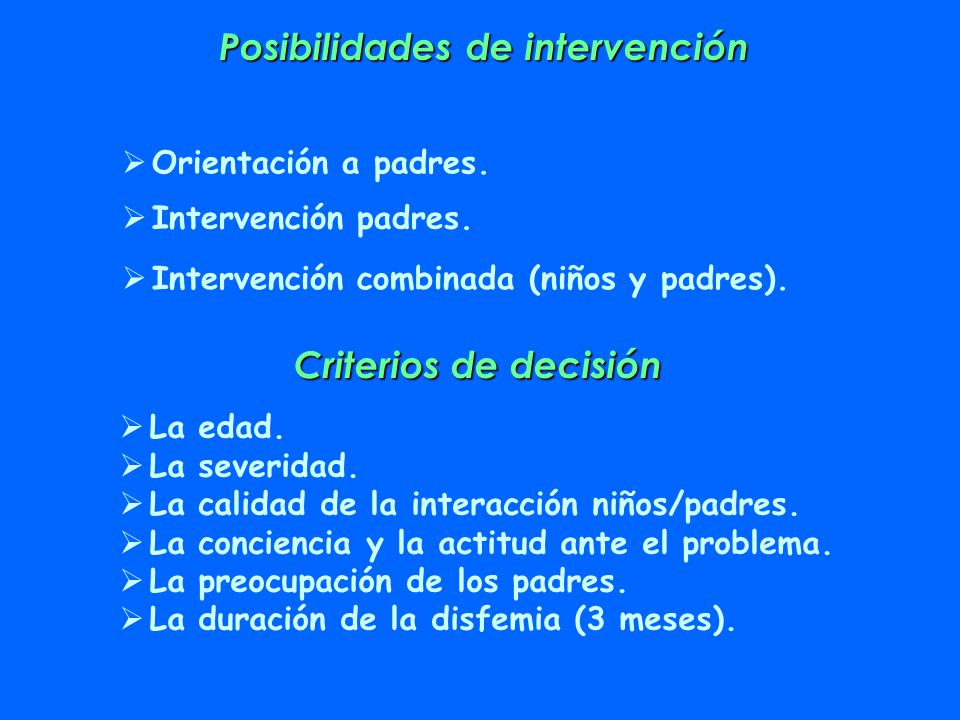 Posibilidades de intervención

➢ Orientación a padres.

➢ Intervención padres.

➢ Intervención combinada (niños y padres).

Criterios de decisión

➢ La edad.
➢ La severidad.
➢ La calidad de la interacción niños/padres.
➢ La conciencia y la actitud ante el problema.
➢ La preocupación de los padres.
➢ La duración de la disfemia (3 meses).